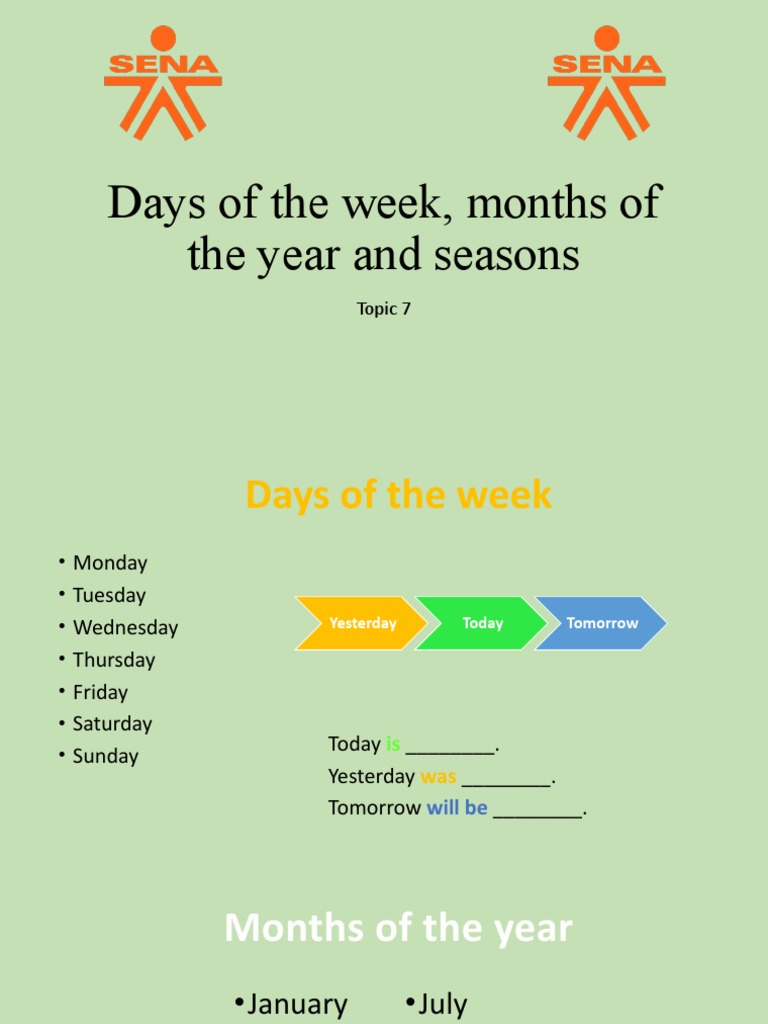 SENA

SENA

Days of the week, months of the year and seasons

Topic 7

Days of the week

• Monday
• Tuesday
• Wednesday
• Thursday
• Friday
• Saturday
• Sunday

Yesterday

Today

Tomorrow

Today is ________.
Yesterday was ________.
Tomorrow will be ________.

Months of the year

•January

•July